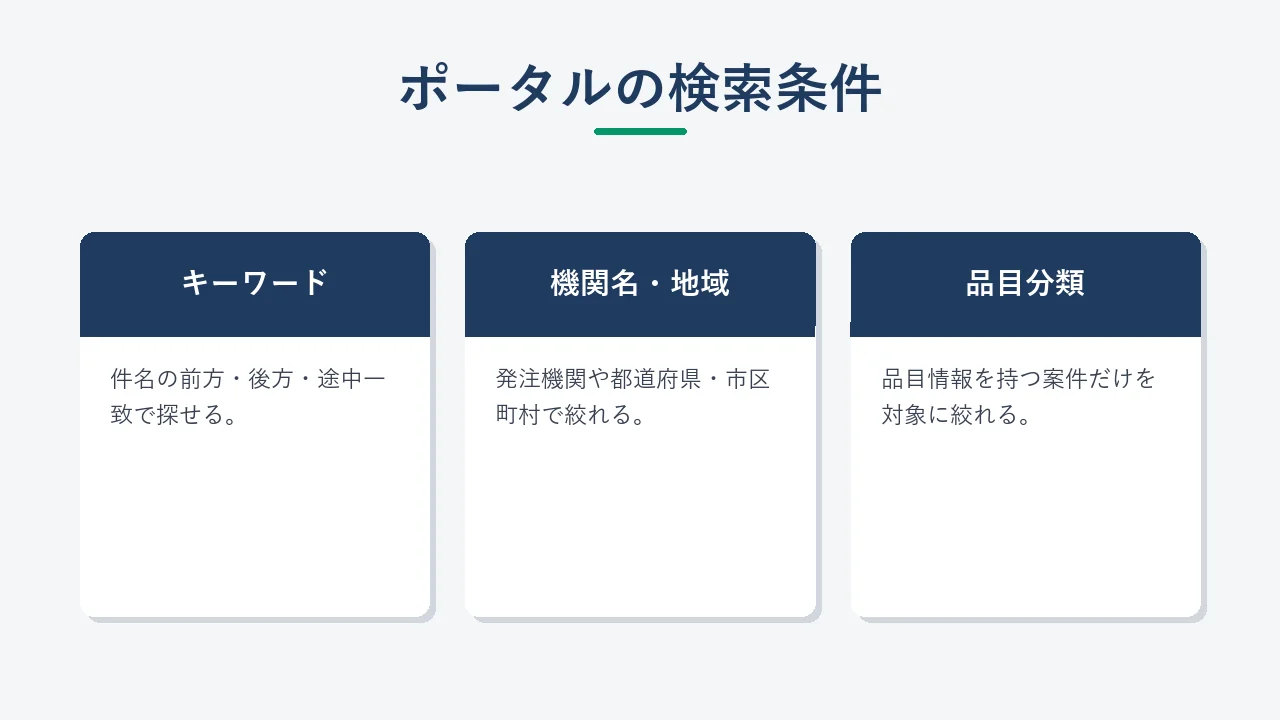 ポータルの検索条件

キーワード

件名の前方・後方・途中一致で探せる。

機関名・地域

発注機関や都道府県・市区町村で絞れる。

品目分類

品目情報を持つ案件だけを対象に絞れる。